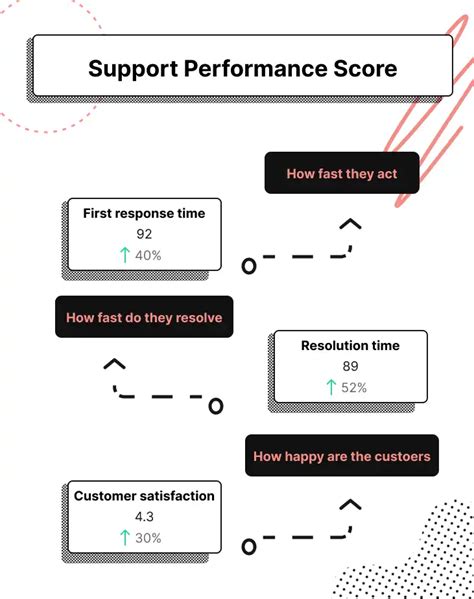 Support Performance Score

How fast they act

First response time
92
↑ 40%

How fast do they resolve

Resolution time
89
↑ 52%

How happy are the custoers

Customer satisfaction
4.3
↑ 30%